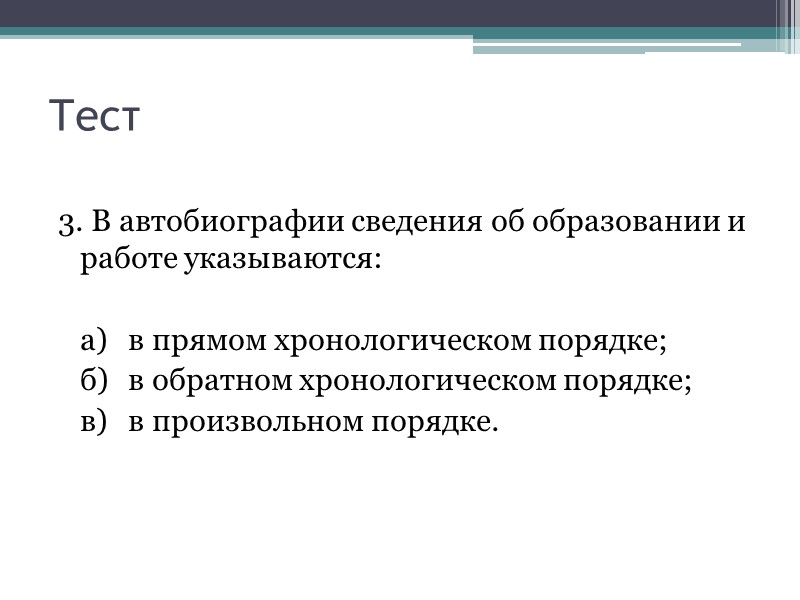 Тест

3. В автобиографии сведения об образовании и работе указываются:

а) в прямом хронологическом порядке;
б) в обратном хронологическом порядке;
в) в произвольном порядке.